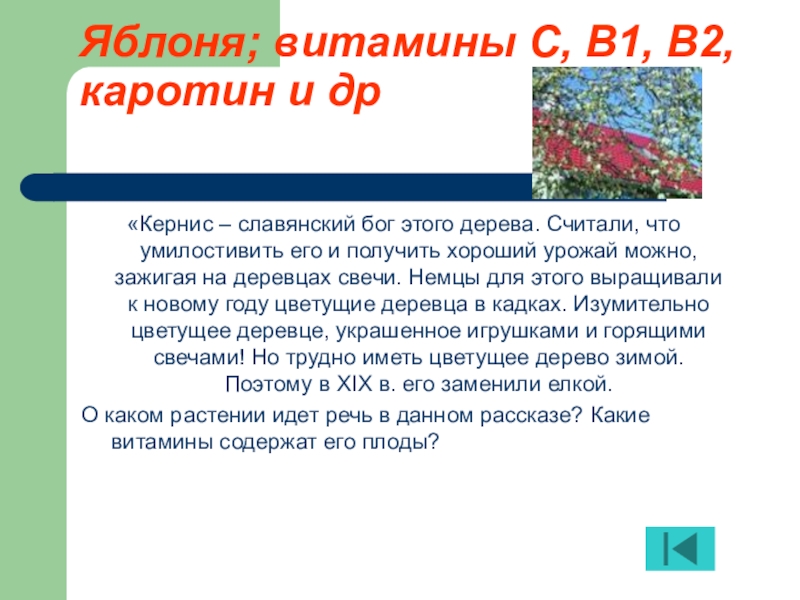 Яблоня; витамины С, В1, В2, каротин и др

«Кернис – славянский бог этого дерева. Считали, что умилостивить его и получить хороший урожай можно, зажигая на деревцах свечи. Немцы для этого выращивали к новому году цветущие деревца в кадках. Изумительно цветущее деревце, украшенное игрушками и горящими свечами! Но трудно иметь цветущее дерево зимой. Поэтому в XIX в. его заменили елкой.

О каком растении идет речь в данном рассказе? Какие витамины содержат его плоды?